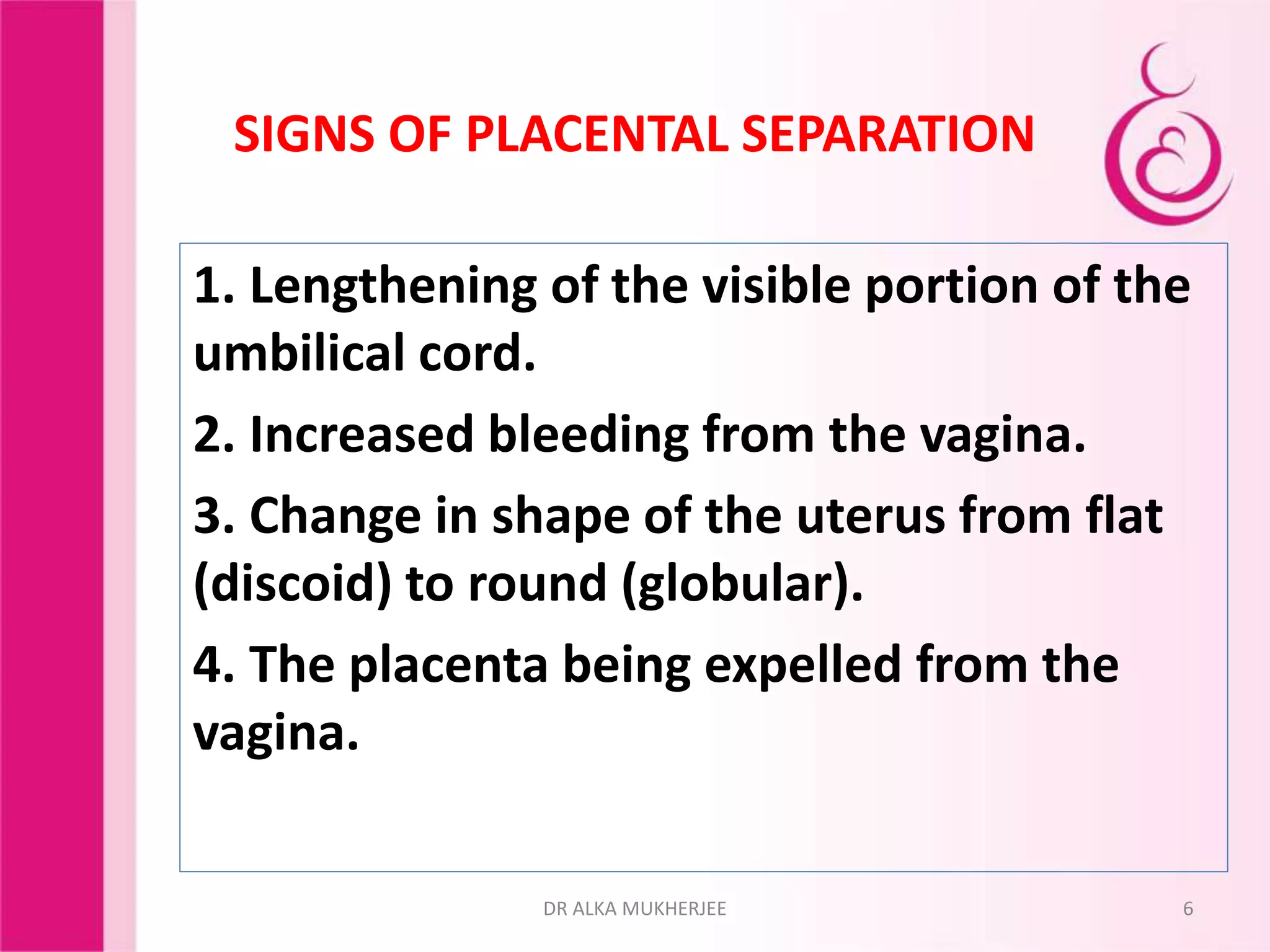 SIGNS OF PLACENTAL SEPARATION

1. Lengthening of the visible portion of the umbilical cord.

2. Increased bleeding from the vagina.

3. Change in shape of the uterus from flat (discoid) to round (globular).

4. The placenta being expelled from the vagina.

DR ALKA MUKHERJEE

6